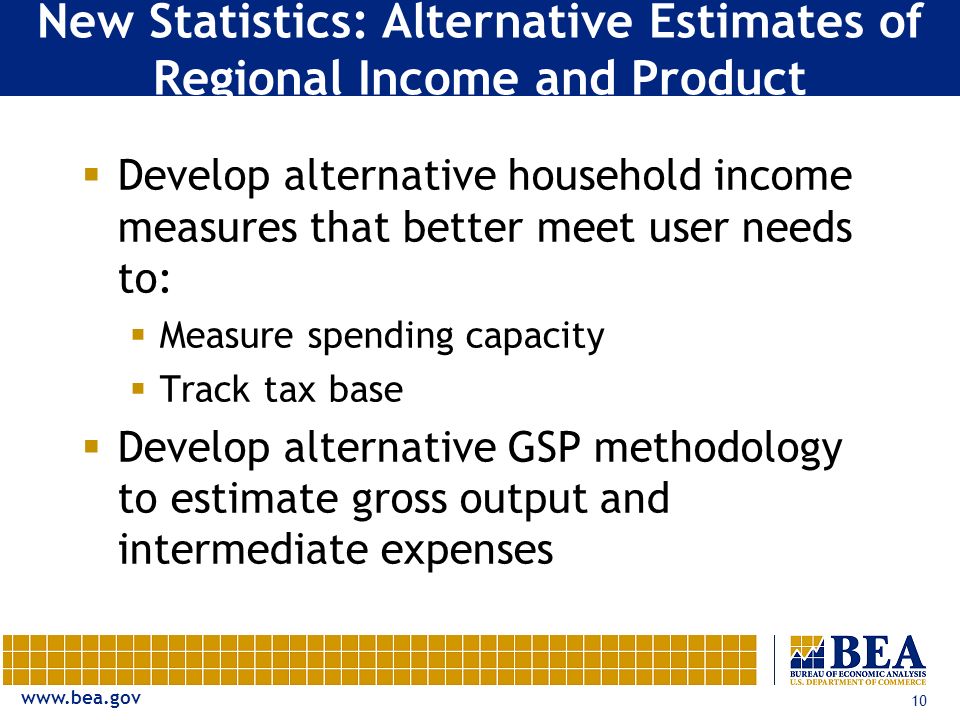 New Statistics: Alternative Estimates of Regional Income and Product

▪ Develop alternative household income measures that better meet user needs to:

▪ Measure spending capacity

▪ Track tax base

▪ Develop alternative GSP methodology to estimate gross output and intermediate expenses

BEA
BUREAU OF ECONOMIC ANALYSIS
U.S. DEPARTMENT OF COMMERCE

www.bea.gov

10